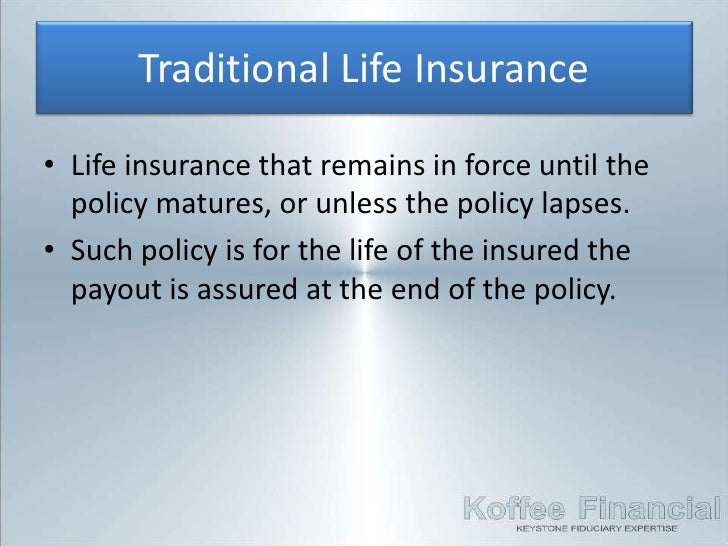 Traditional Life Insurance

• Life insurance that remains in force until the policy matures, or unless the policy lapses.

• Such policy is for the life of the insured the payout is assured at the end of the policy.

Koffee Financial
KEYSTONE FIDUCIARY EXPERTISE